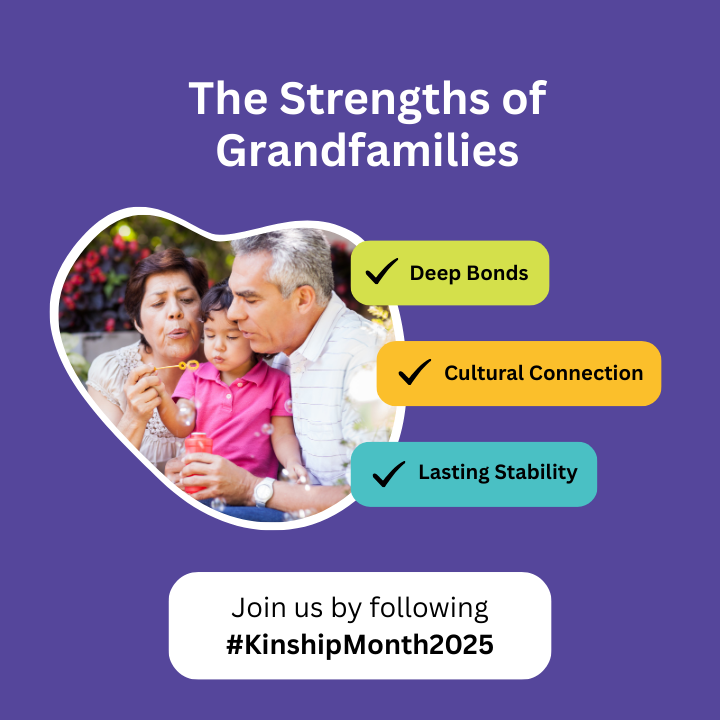 The Strengths of Grandfamilies

✓ Deep Bonds

✓ Cultural Connection

✓ Lasting Stability

Join us by following
#KinshipMonth2025